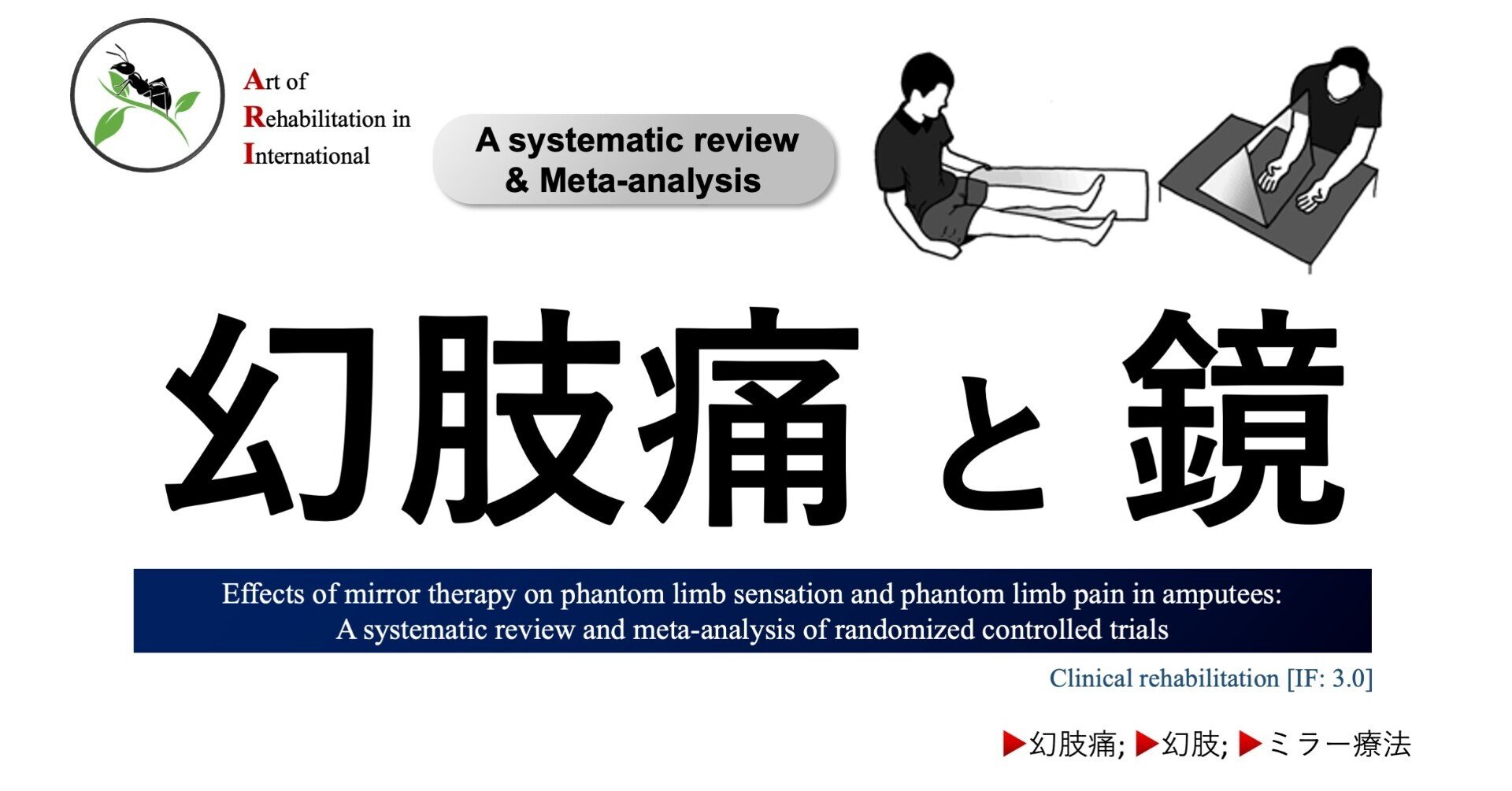 Art of
Rehabilitation in
International

A systematic review
& Meta-analysis

幻肢痛 と 鏡

Effects of mirror therapy on phantom limb sensation and phantom limb pain in amputees: A systematic review and meta-analysis of randomized controlled trials

Clinical rehabilitation [IF: 3.0]

▶幻肢痛; ▶幻肢; ▶ミラー療法